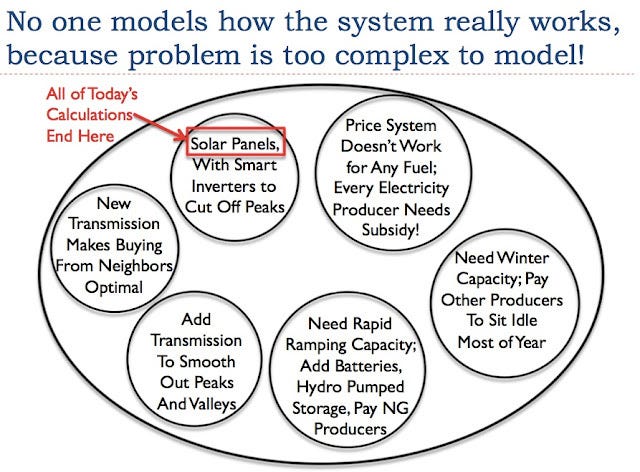 No one models how the system really works, because problem is too complex to model!

All of Today's Calculations End Here

Solar Panels, With Smart Inverters to Cut Off Peaks

Price System Doesn't Work for Any Fuel; Every Electricity Producer Needs Subsidy!

New Transmission Makes Buying From Neighbors Optimal

Need Winter Capacity; Pay Other Producers To Sit Idle Most of Year

Add Transmission To Smooth Out Peaks And Valleys

Need Rapid Ramping Capacity; Add Batteries, Hydro Pumped Storage, Pay NG Producers